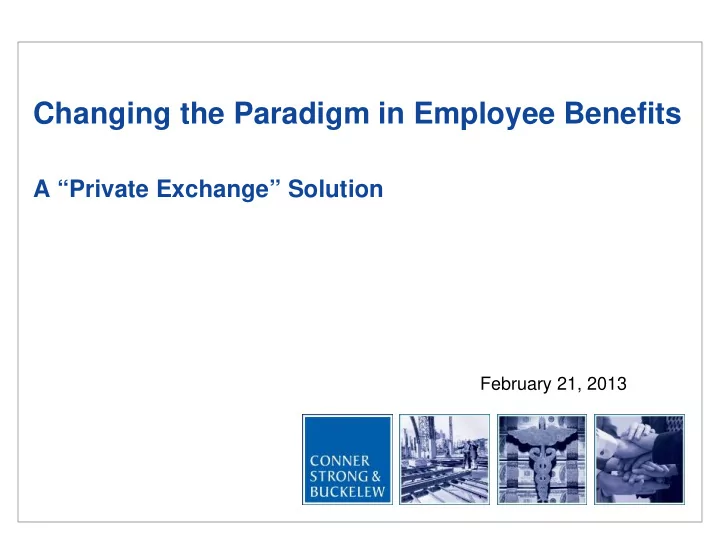 Changing the Paradigm in Employee Benefits

A “Private Exchange” Solution

February 21, 2013

CONNER STRONG & BUCKELEW